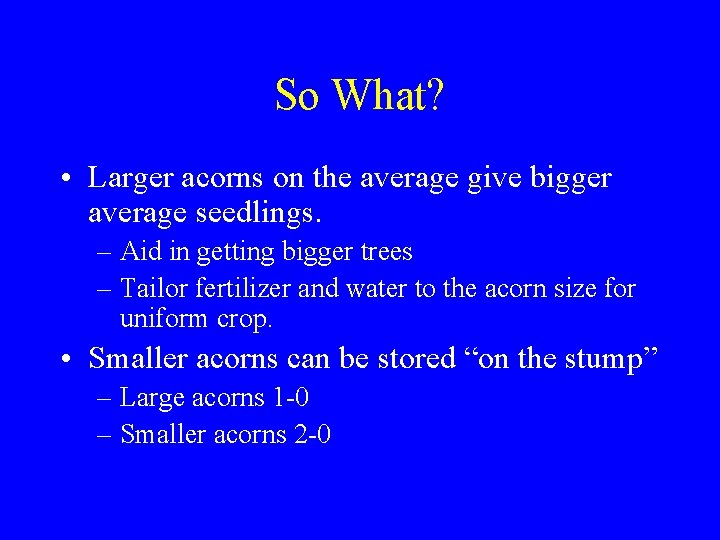 So What?

• Larger acorns on the average give bigger average seedlings.
– Aid in getting bigger trees
– Tailor fertilizer and water to the acorn size for uniform crop.

• Smaller acorns can be stored “on the stump”
– Large acorns 1-0
– Smaller acorns 2-0